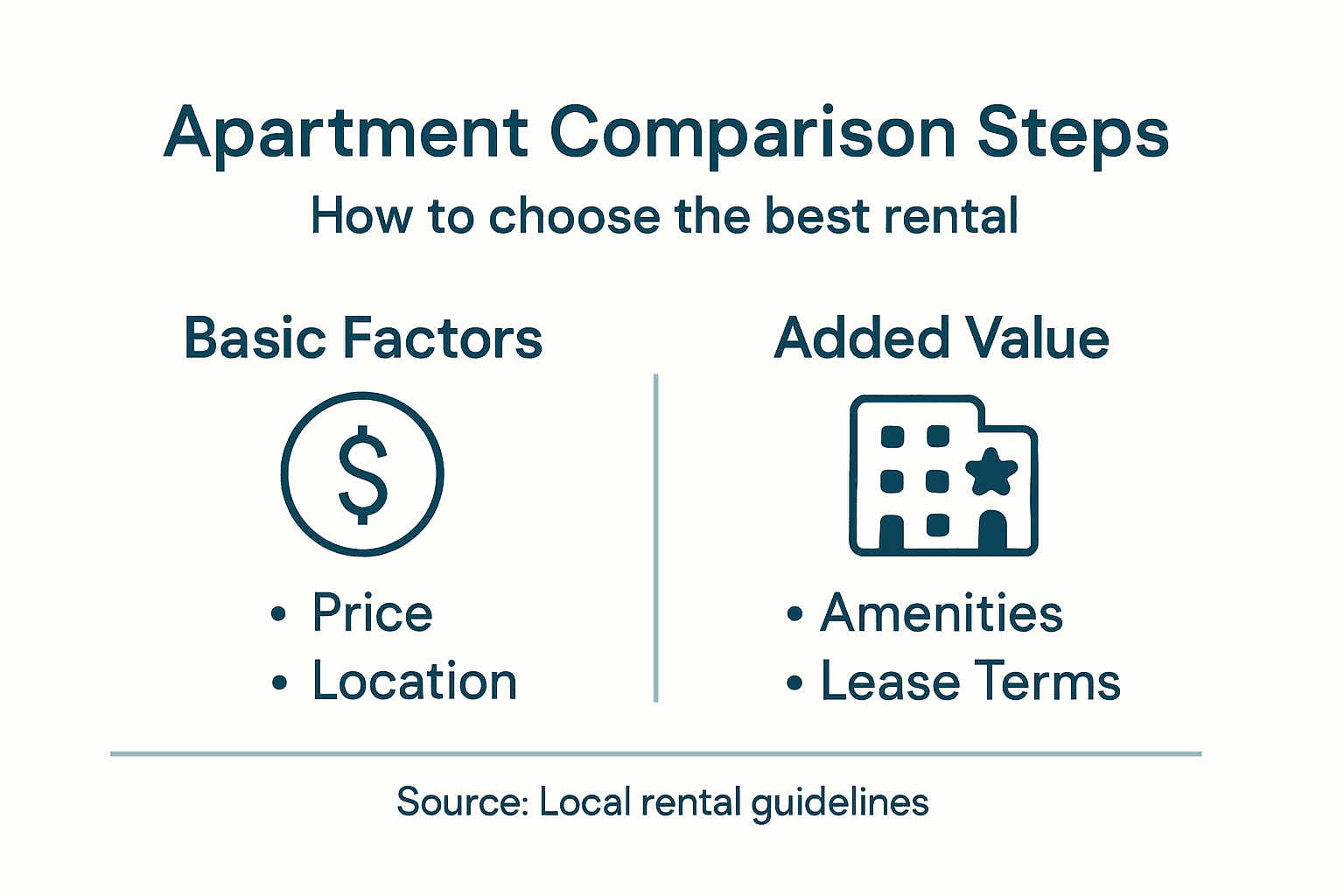 Apartment Comparison Steps

How to choose the best rental

Basic Factors

$

• Price
• Location

Added Value

• Amenities
• Lease Terms

Source: Local rental guidelines